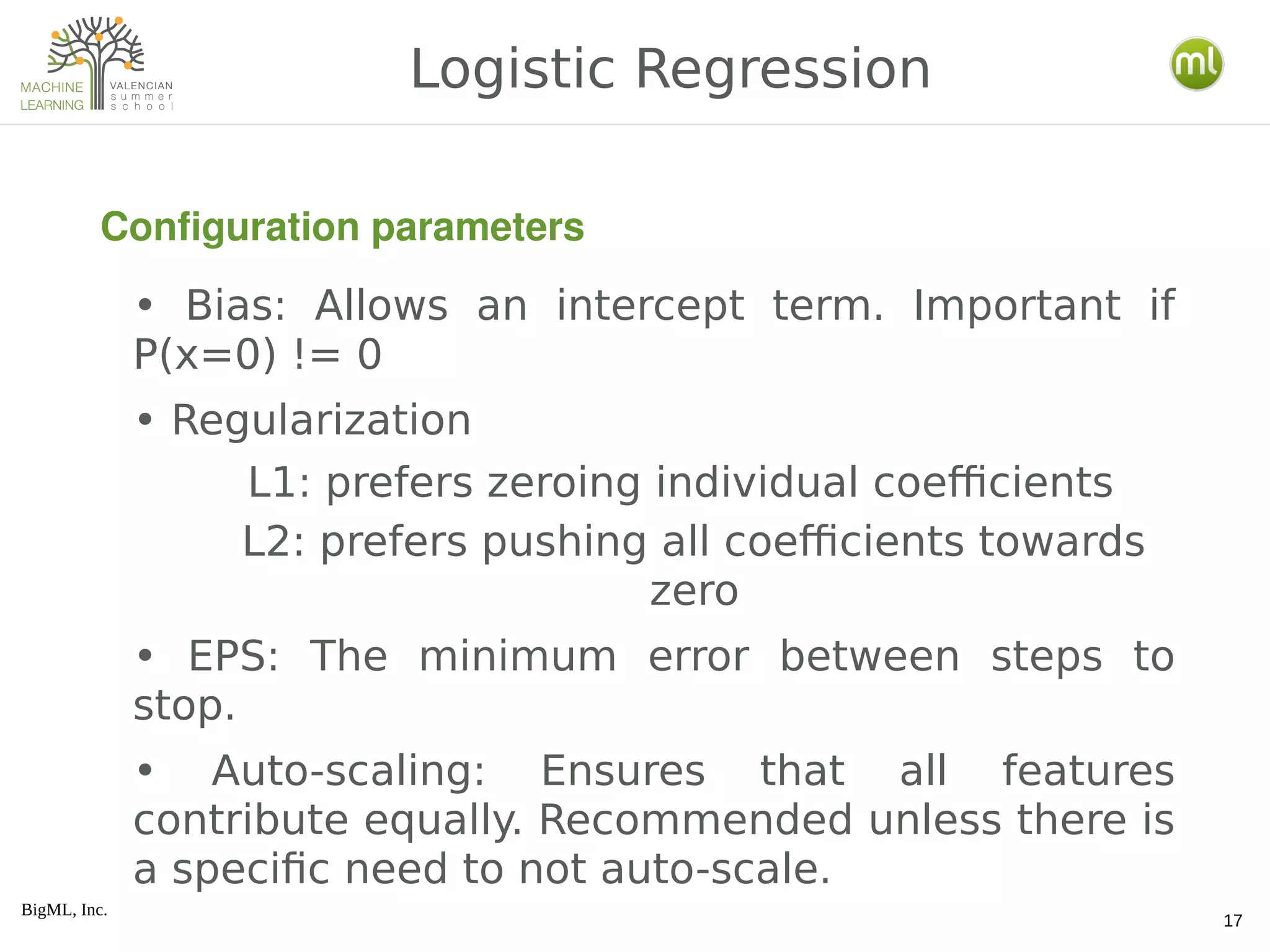 MACHINE LEARNING VALENCIAN summer school

Logistic Regression

ml

Configuration parameters

• Bias: Allows an intercept term. Important if P(x=0) != 0

• Regularization

L1: prefers zeroing individual coefficients

L2: prefers pushing all coefficients towards zero

• EPS: The minimum error between steps to stop.

• Auto-scaling: Ensures that all features contribute equally. Recommended unless there is a specific need to not auto-scale.

BigML, Inc.

17